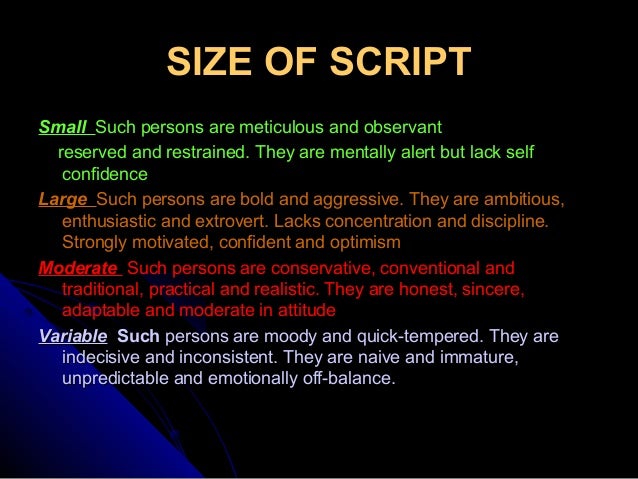 SIZE OF SCRIPT

Small Such persons are meticulous and observant reserved and restrained. They are mentally alert but lack self confidence

Large Such persons are bold and aggressive. They are ambitious, enthusiastic and extrovert. Lacks concentration and discipline. Strongly motivated, confident and optimism

Moderate Such persons are conservative, conventional and traditional, practical and realistic. They are honest, sincere, adaptable and moderate in attitude

Variable Such persons are moody and quick-tempered. They are indecisive and inconsistent. They are naive and immature, unpredictable and emotionally off-balance.